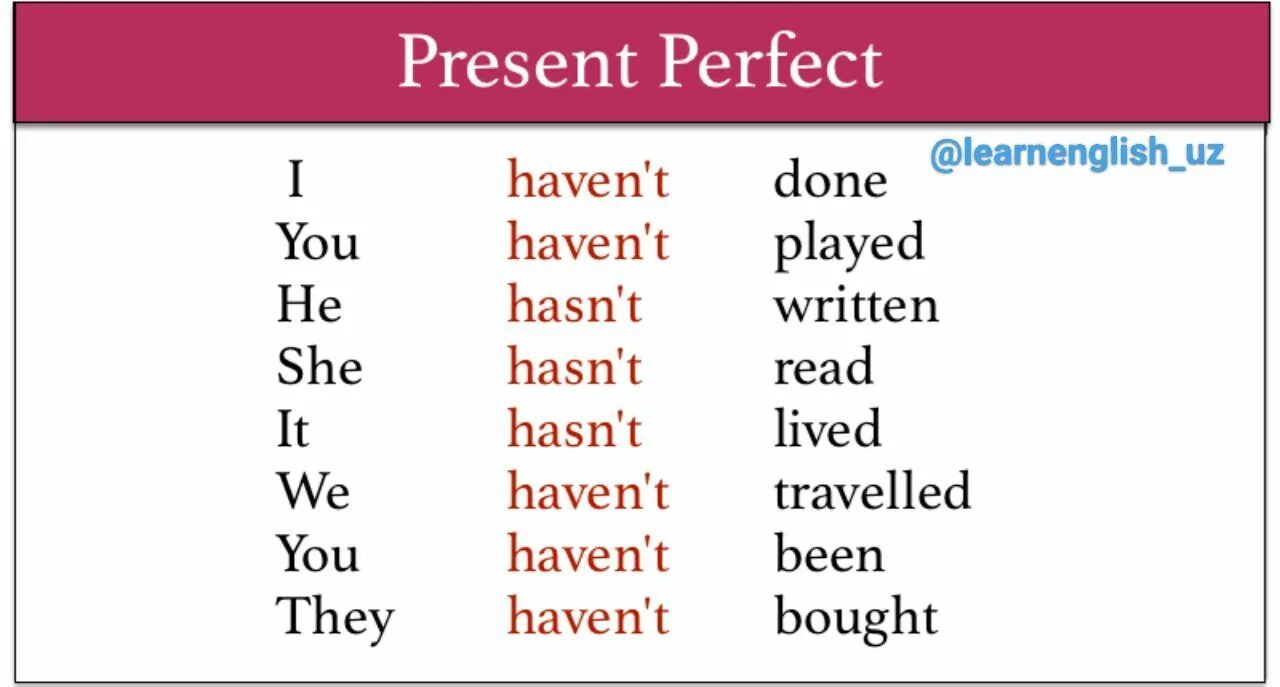 Present Perfect

@learnenglish_uz

| | | |
|---|---|---|
| I | haven't | done |
| You | haven't | played |
| He | hasn't | written |
| She | hasn't | read |
| It | hasn't | lived |
| We | haven't | travelled |
| You | haven't | been |
| They | haven't | bought |